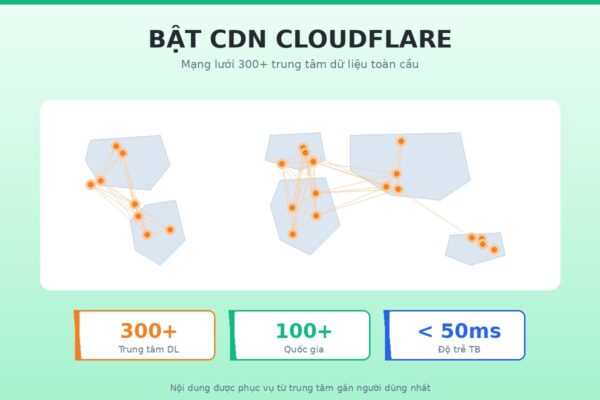 BẬT CDN CLOUDFLARE

Mạng lưới 300+ trung tâm dữ liệu toàn cầu

300+
Trung tâm DL

100+
Quốc gia

< 50ms
Độ trễ TB

Nội dung được phục vụ từ trung tâm gần người dùng nhất